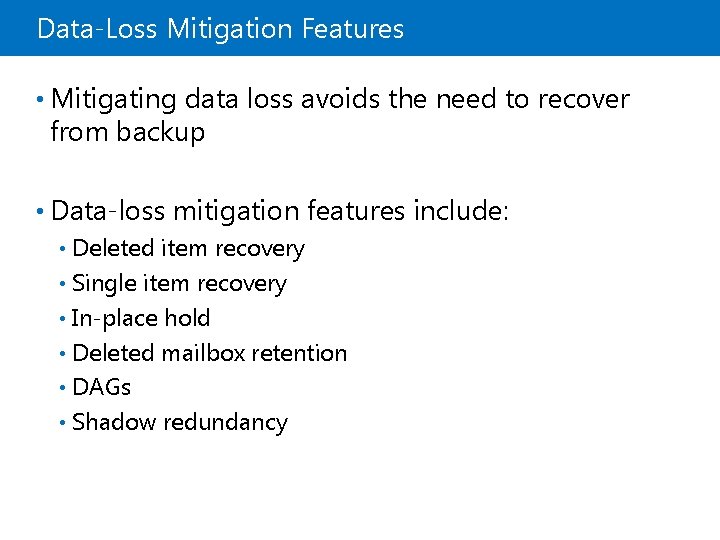 Data-Loss Mitigation Features

• Mitigating data loss avoids the need to recover from backup

• Data-loss mitigation features include:
  • Deleted item recovery
  • Single item recovery
  • In-place hold
  • Deleted mailbox retention
  • DAGs
  • Shadow redundancy